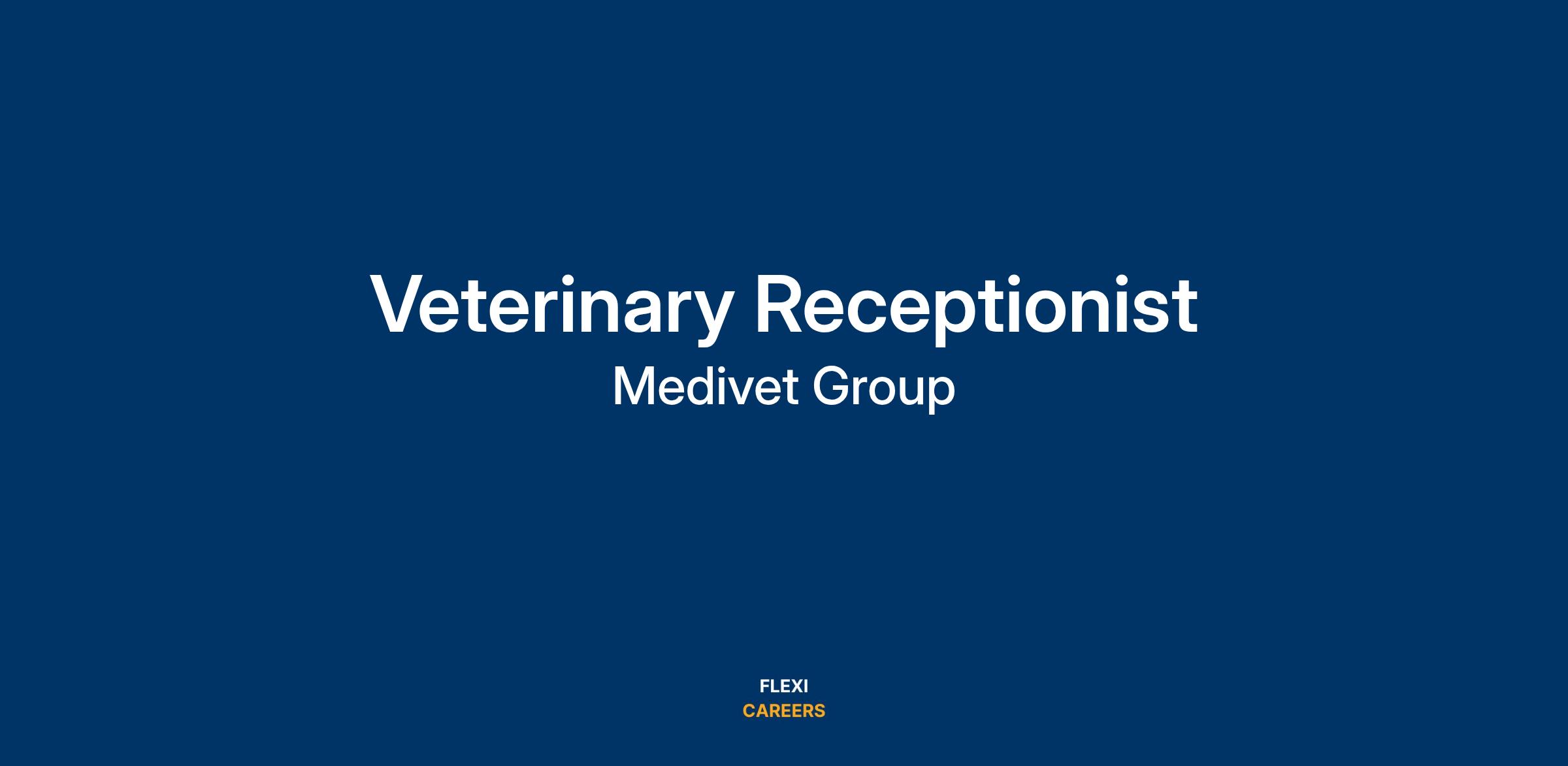 Veterinary Receptionist
Medivet Group

FLEXI
CAREERS